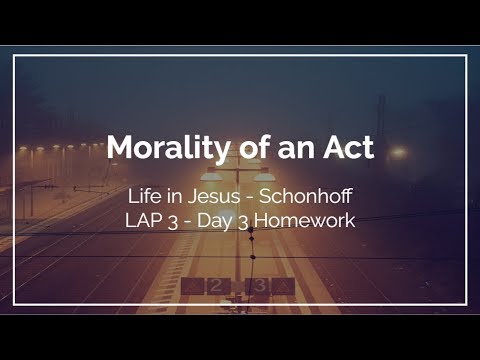 Morality of an Act

Life in Jesus - Schonhoff
LAP 3 - Day 3 Homework

2 3